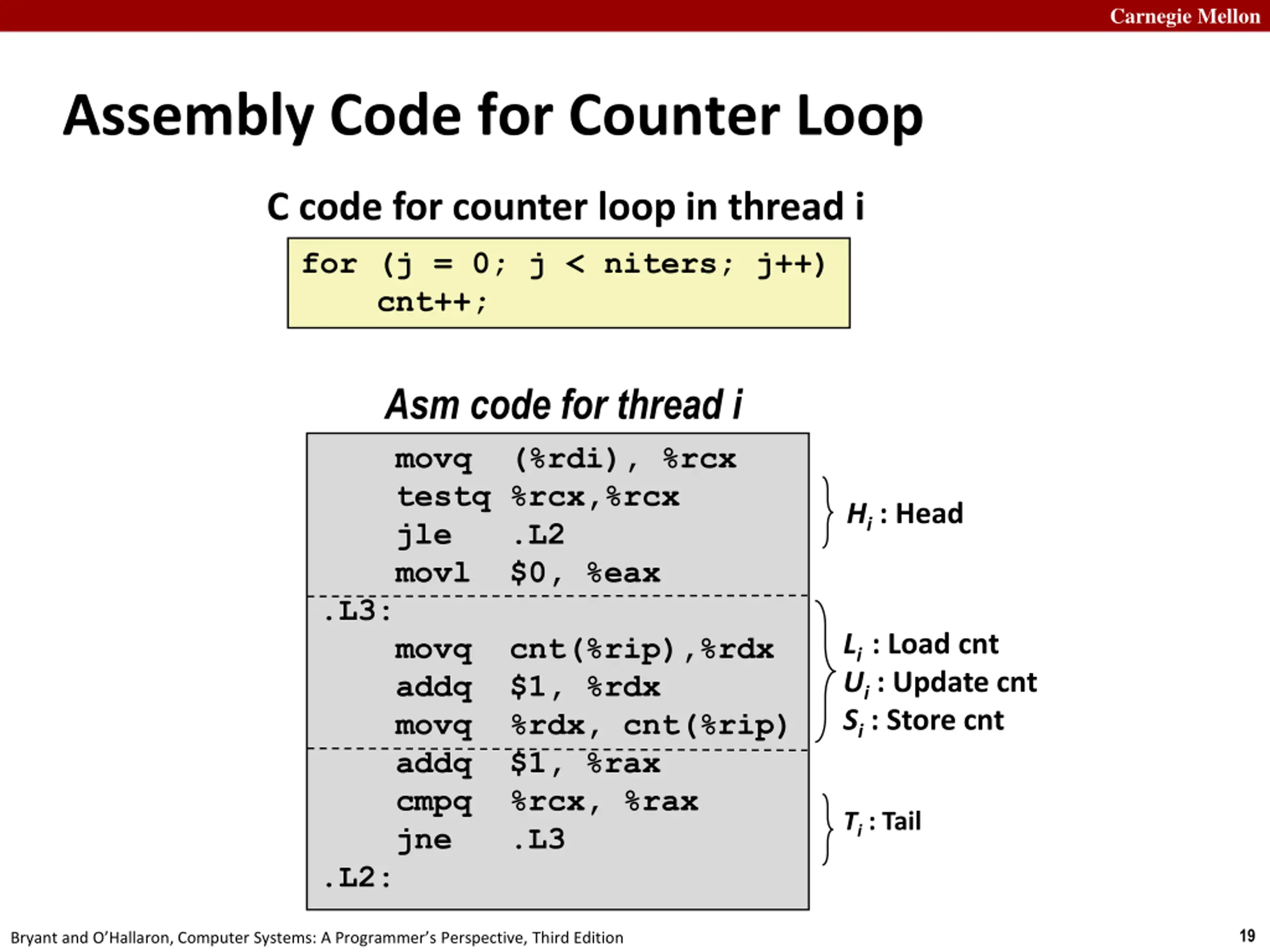 Carnegie Mellon

Assembly Code for Counter Loop

C code for counter loop in thread i

for (j = 0; j < niters; j++)
    cnt++;

Asm code for thread i

    movq   (%rdi), %rcx
    testq  %rcx,%rcx
    jle    .L2
    movl   $0, %eax
.L3:
    movq   cnt(%rip),%rdx
    addq   $1, %rdx
    movq   %rdx, cnt(%rip)
    addq   $1, %rax
    cmpq   %rcx, %rax
    jne    .L3
.L2:

$H_i$ : Head

$L_i$ : Load cnt

$U_i$ : Update cnt

$S_i$ : Store cnt

$T_i$ : Tail

Bryant and O'Hallaron, Computer Systems: A Programmer's Perspective, Third Edition

19